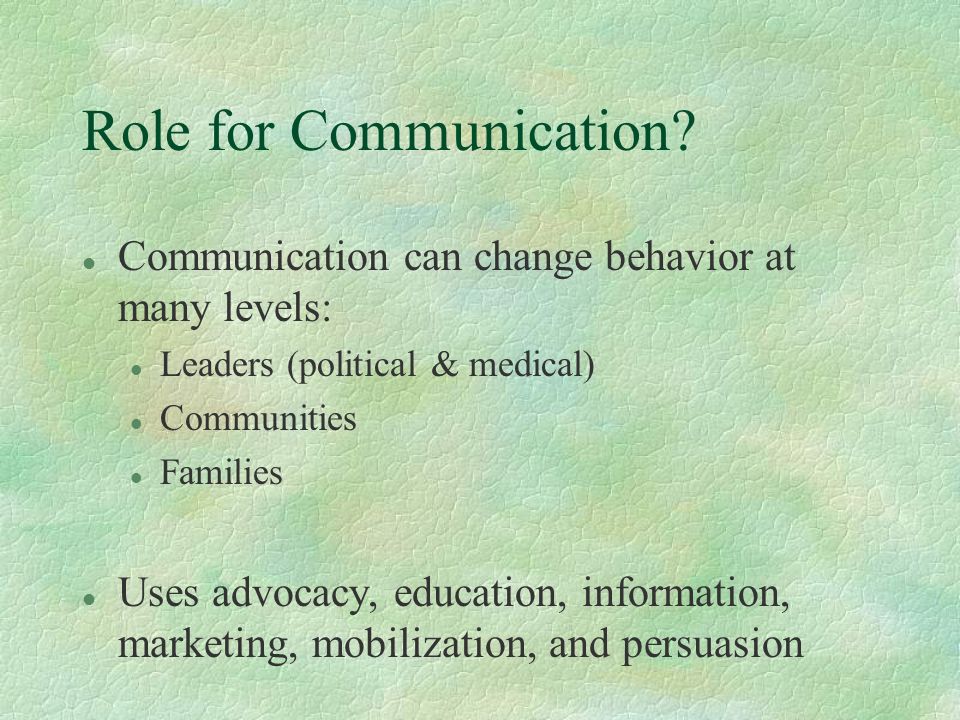 Role for Communication?

- Communication can change behavior at many levels:
  - Leaders (political & medical)
  - Communities
  - Families

- Uses advocacy, education, information, marketing, mobilization, and persuasion